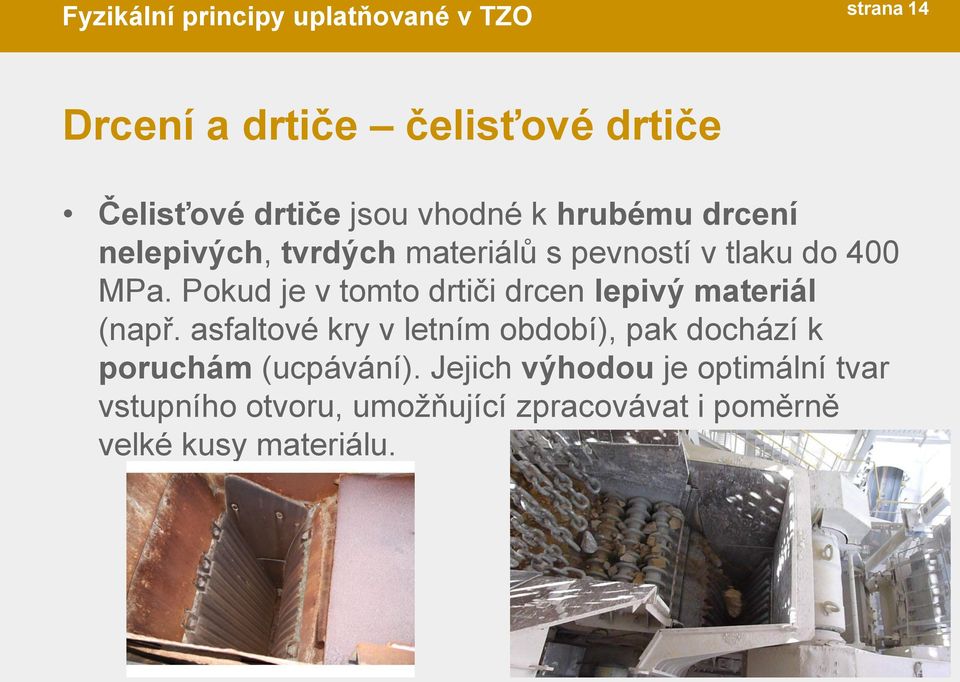 Fyzikální principy uplatňované v TZO

strana 14

Drcení a drtiče – čelisťové drtiče

• Čelisťové drtiče jsou vhodné k hrubému drcení nelepivých, tvrdých materiálů s pevností v tlaku do 400 MPa. Pokud je v tomto drtiči drcen lepivý materiál (např. asfaltové kry v letním období), pak dochází k poruchám (ucpávání). Jejich výhodou je optimální tvar vstupního otvoru, umožňující zpracovávat i poměrně velké kusy materiálu.